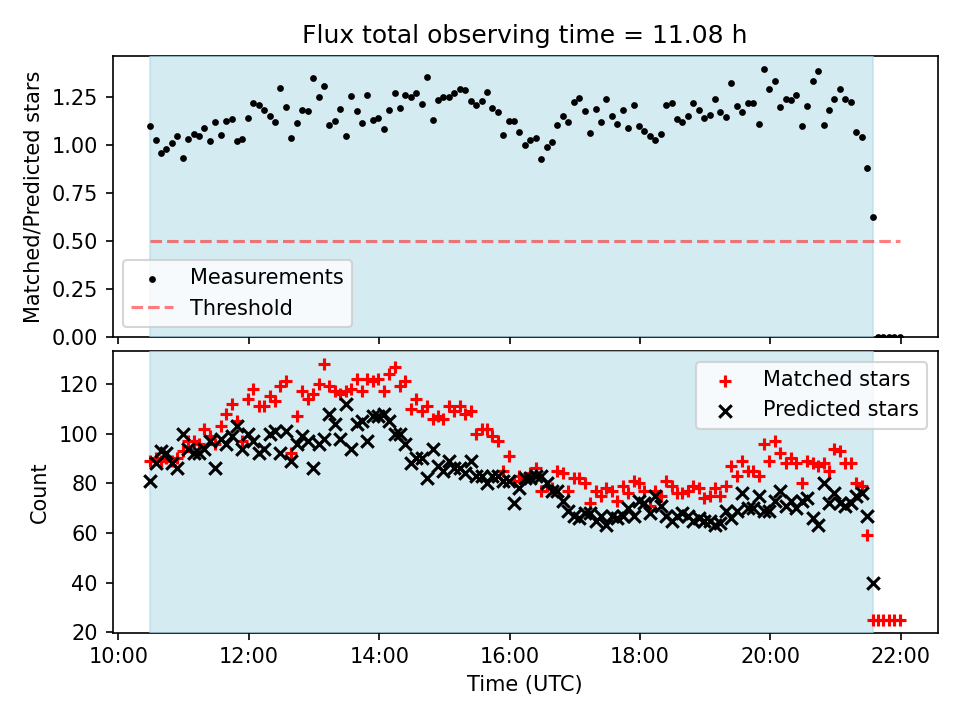 Flux total observing time = 11.08 h

Matched/Predicted stars

1.25
1.00
0.75
0.50
0.25
0.00

Measurements
Threshold

Count

120
100
80
60
40
20

Matched stars
Predicted stars

10:00
12:00
14:00
16:00
18:00
20:00
22:00

Time (UTC)